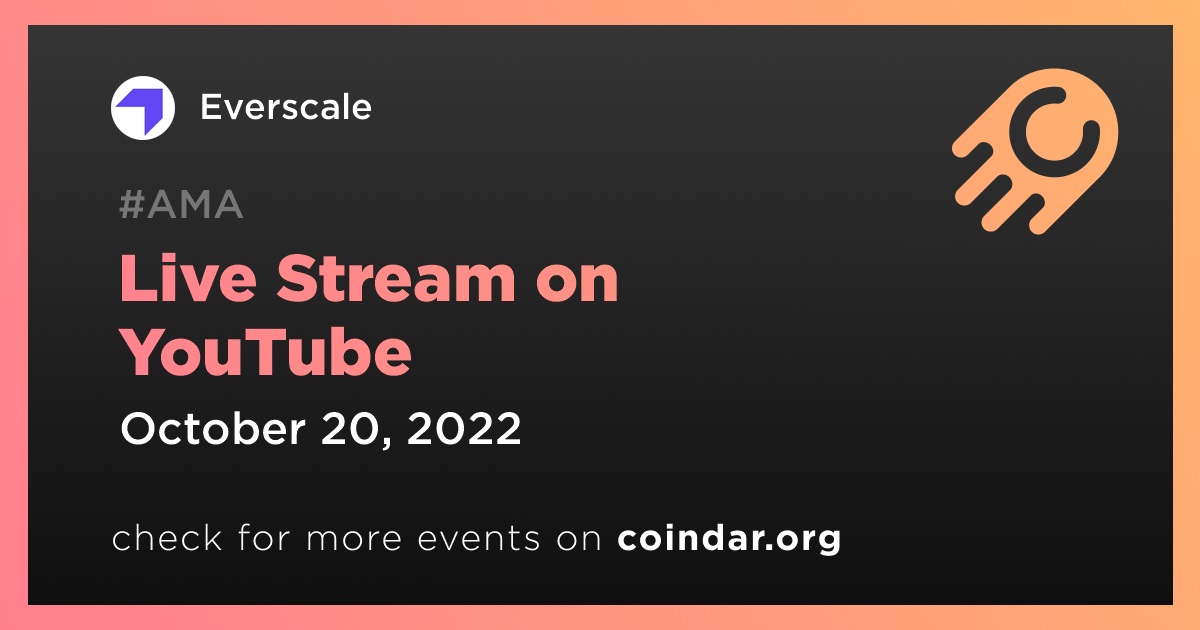 Everscale

#AMA

Live Stream on YouTube

October 20, 2022

check for more events on coindar.org